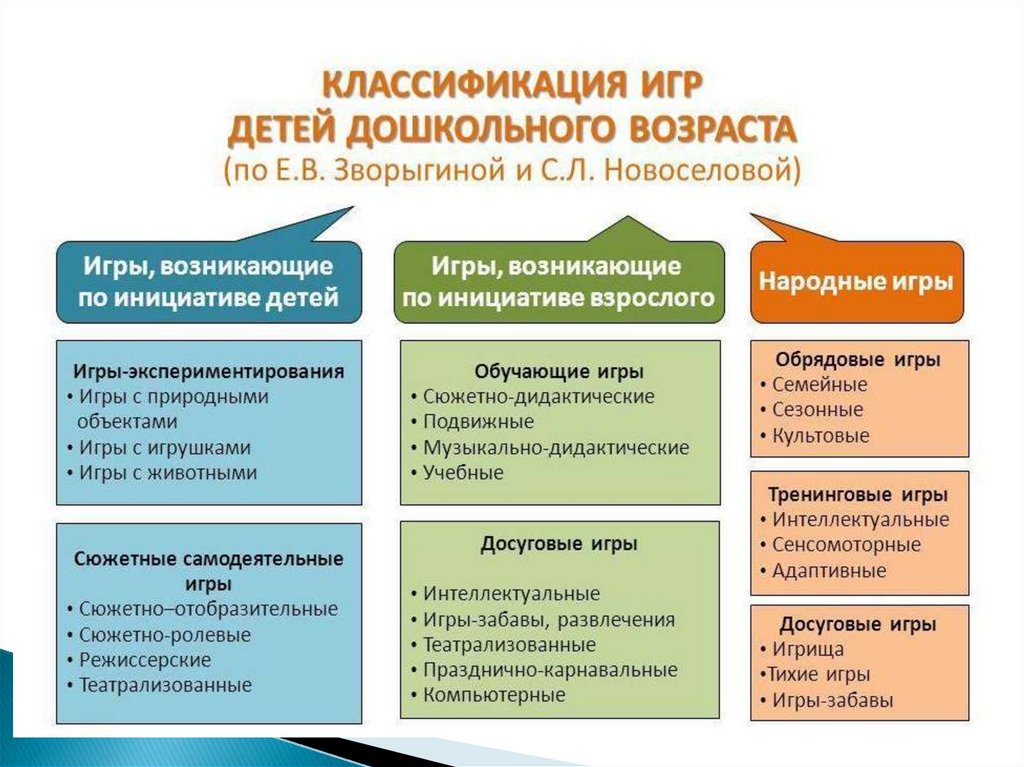 КЛАССИФИКАЦИЯ ИГР
ДЕТЕЙ ДОШКОЛЬНОГО ВОЗРАСТА
(по Е.В. Зворыгиной и С.Л. Новоселовой)

Игры, возникающие по инициативе детей

Игры-экспериментирования
• Игры с природными объектами
• Игры с игрушками
• Игры с животными

Сюжетные самодеятельные игры
• Сюжетно–отобразительные
• Сюжетно-ролевые
• Режиссерские
• Театрализованные

Игры, возникающие по инициативе взрослого

Обучающие игры
• Сюжетно-дидактические
• Подвижные
• Музыкально-дидактические
• Учебные

Досуговые игры
• Интеллектуальные
• Игры-забавы, развлечения
• Театрализованные
• Празднично-карнавальные
• Компьютерные

Народные игры

Обрядовые игры
• Семейные
• Сезонные
• Культовые

Тренинговые игры
• Интеллектуальные
• Сенсомоторные
• Адаптивные

Досуговые игры
• Игрища
•Тихие игры
• Игры-забавы